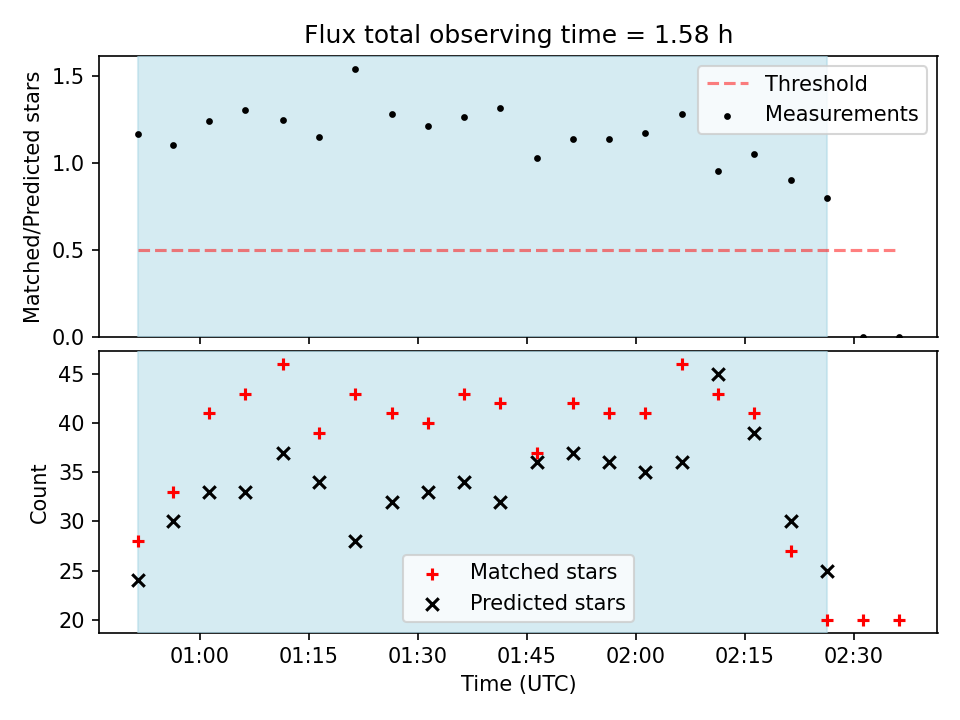 Flux total observing time = 1.58 h

Matched/Predicted stars

1.5
1.0
0.5
0.0

Threshold
Measurements

Count

45
40
35
30
25
20

Matched stars
Predicted stars

01:00 01:15 01:30 01:45 02:00 02:15 02:30

Time (UTC)